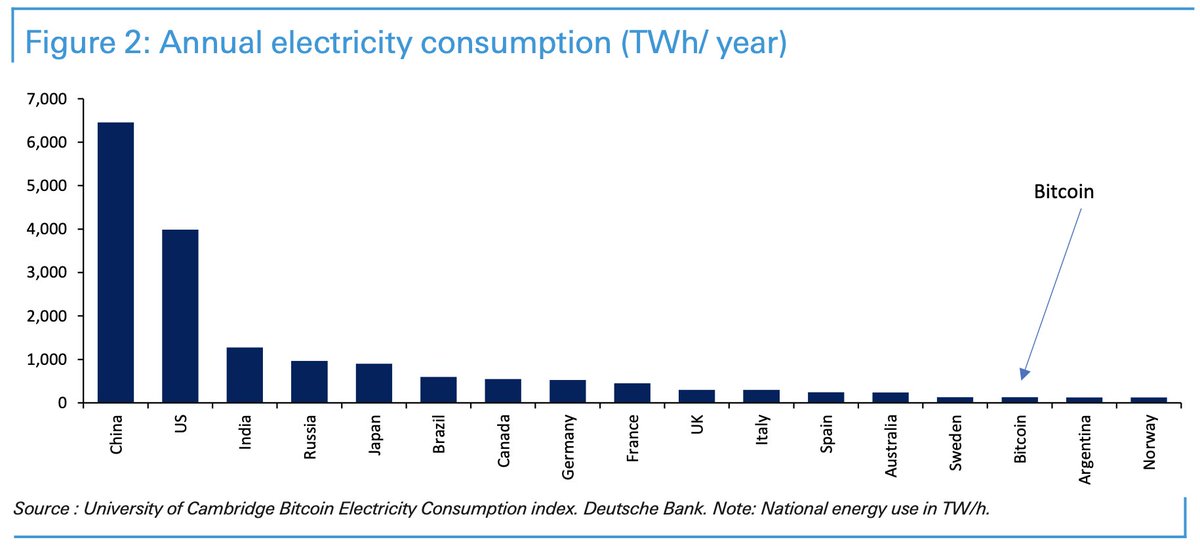 Figure 2: Annual electricity consumption (TWh/ year)

7,000
6,000
5,000
4,000
3,000
2,000
1,000
0

Bitcoin

China
US
India
Russia
Japan
Brazil
Canada
Germany
France
UK
Italy
Spain
Australia
Sweden
Bitcoin
Argentina
Norway

Source : University of Cambridge Bitcoin Electricity Consumption index. Deutsche Bank. Note: National energy use in TW/h.